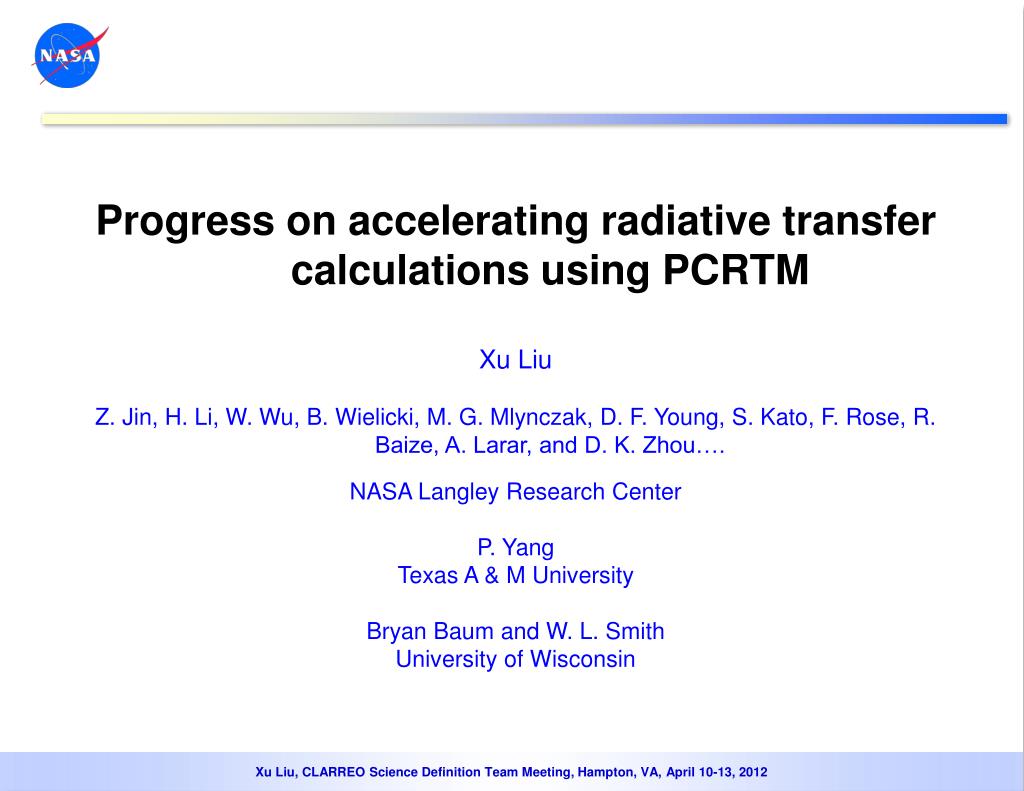 NASA

Progress on accelerating radiative transfer calculations using PCRTM

Xu Liu

Z. Jin, H. Li, W. Wu, B. Wielicki, M. G. Mlynczak, D. F. Young, S. Kato, F. Rose, R. Baize, A. Larar, and D. K. Zhou….

NASA Langley Research Center

P. Yang
Texas A & M University

Bryan Baum and W. L. Smith
University of Wisconsin

Xu Liu, CLARREO Science Definition Team Meeting, Hampton, VA, April 10-13, 2012